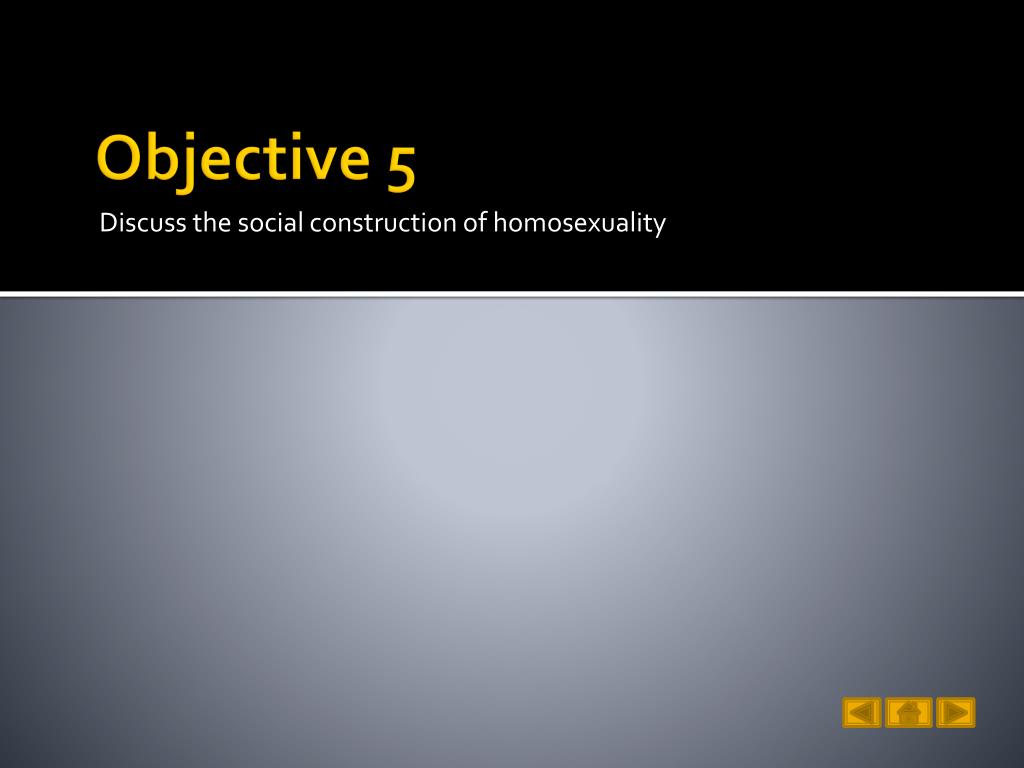 Objective 5

Discuss the social construction of homosexuality